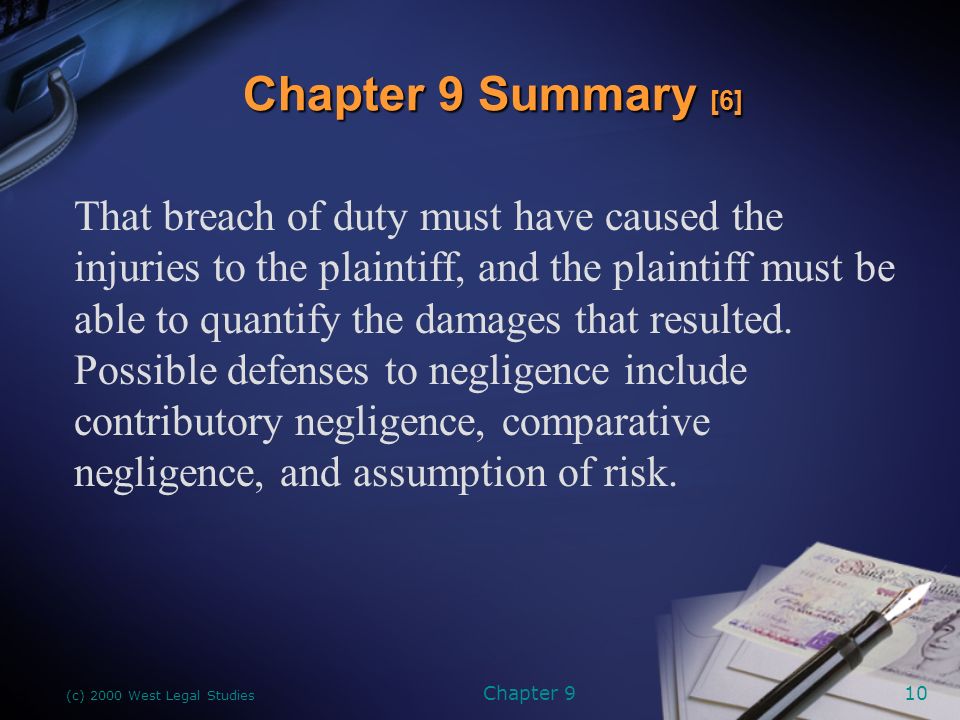 Chapter 9 Summary [6]

That breach of duty must have caused the injuries to the plaintiff, and the plaintiff must be able to quantify the damages that resulted. Possible defenses to negligence include contributory negligence, comparative negligence, and assumption of risk.

(c) 2000 West Legal Studies

Chapter 9

10